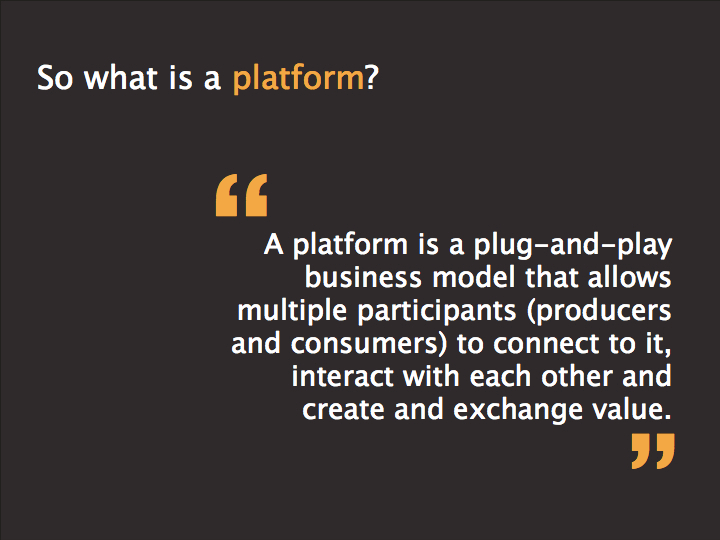 So what is a platform?

“

A platform is a plug-and-play business model that allows multiple participants (producers and consumers) to connect to it, interact with each other and create and exchange value.

”